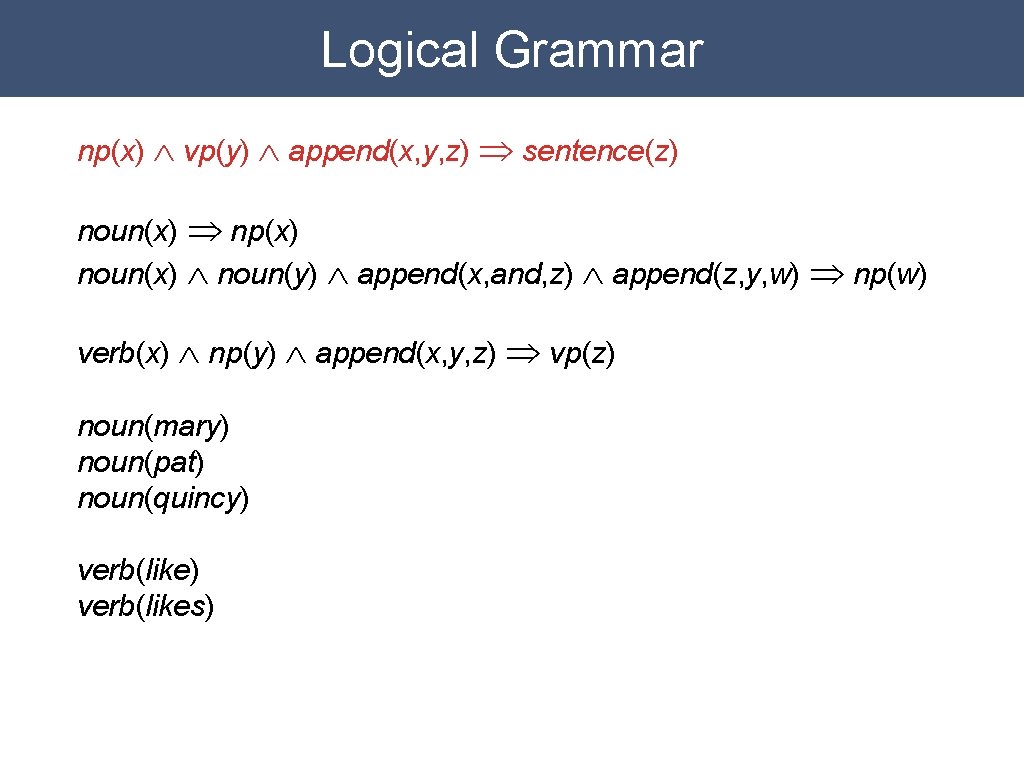 Logical Grammar

$np(x) \wedge vp(y) \wedge append(x,y,z) \Rightarrow sentence(z)$

$noun(x) \Rightarrow np(x)$
$noun(x) \wedge noun(y) \wedge append(x,and,z) \wedge append(z,y,w) \Rightarrow np(w)$

$verb(x) \wedge np(y) \wedge append(x,y,z) \Rightarrow vp(z)$

$noun(mary)$
$noun(pat)$
$noun(quincy)$

$verb(like)$
$verb(likes)$